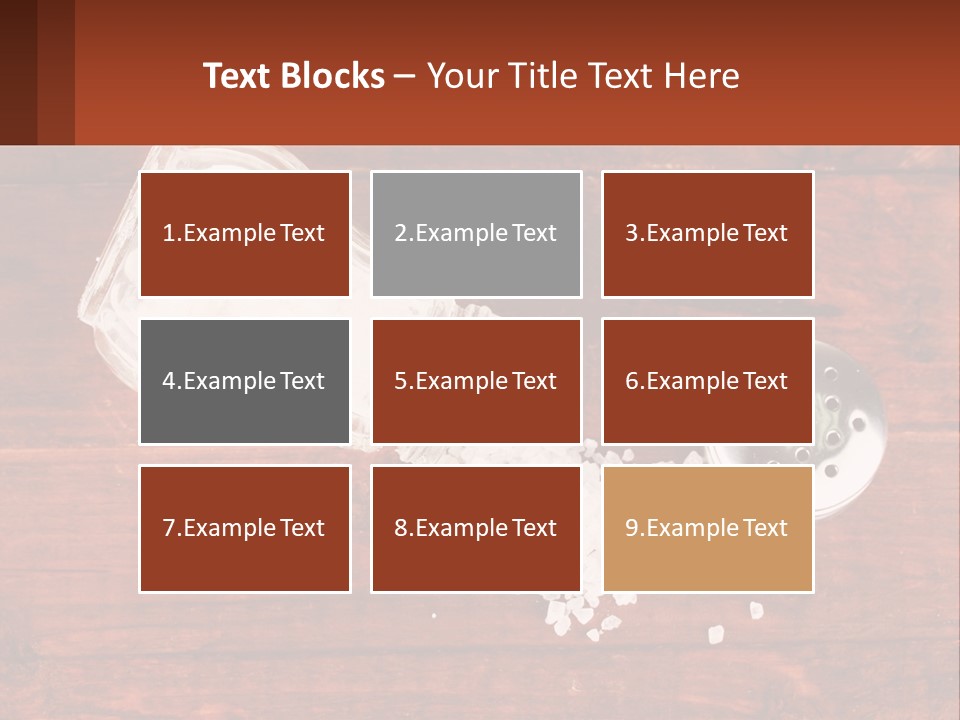 Text Blocks – Your Title Text Here

1.Example Text

2.Example Text

3.Example Text

4.Example Text

5.Example Text

6.Example Text

7.Example Text

8.Example Text

9.Example Text